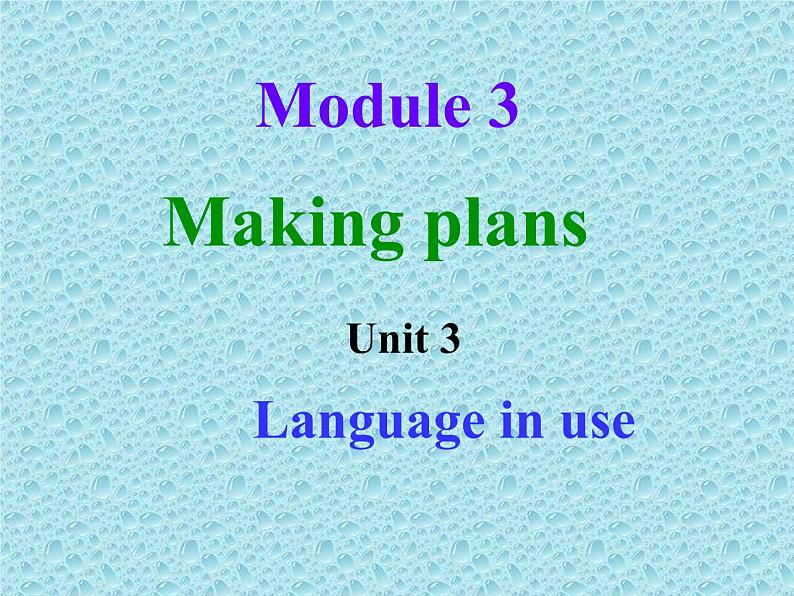 Module 3

Making plans

Unit 3

Language in use